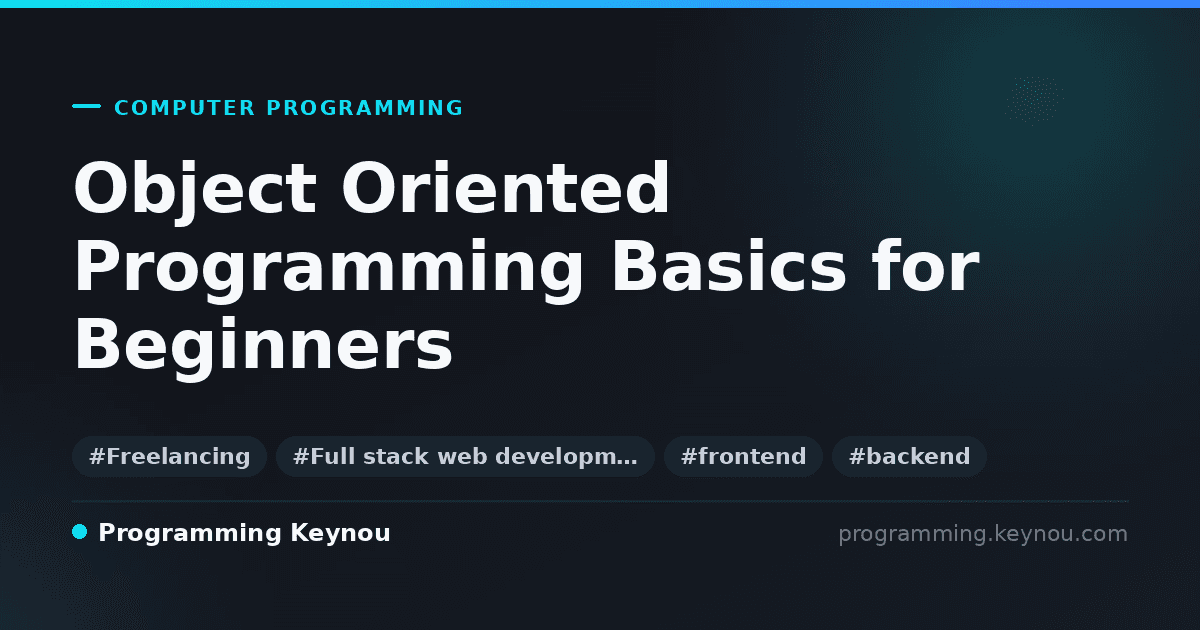 COMPUTER PROGRAMMING

Object Oriented Programming Basics for Beginners

#Freelancing #Full stack web developm… #frontend #backend

Programming Keynou

programming.keynou.com